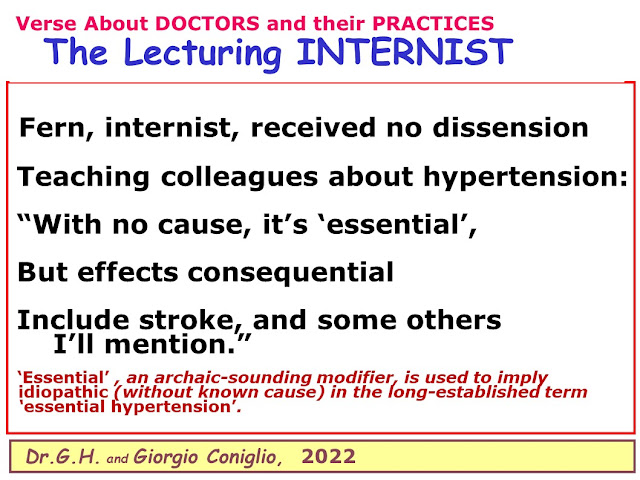 Verse About DOCTORS and their PRACTICES
The Lecturing INTERNIST

Fern, internist, received no dissension
Teaching colleagues about hypertension:
“With no cause, it’s ‘essential’,
But effects consequential
Include stroke, and some others I’ll mention.”

‘Essential’ , an archaic-sounding modifier, is used to imply idiopathic (without known cause) in the long-established term ‘essential hypertension’.

Dr.G.H. and Giorgio Coniglio, 2022